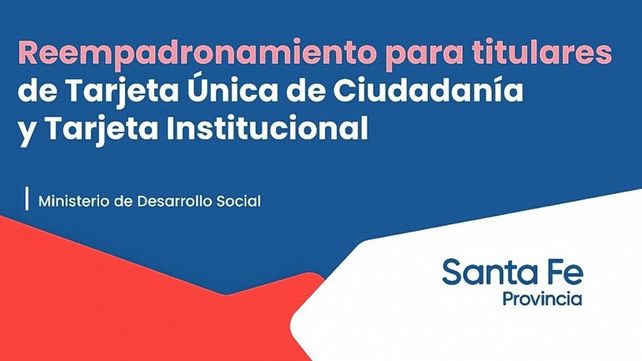 Reempadronamiento para titulares de Tarjeta Única de Ciudadanía y Tarjeta Institucional

Ministerio de Desarrollo Social

Santa Fe
Provincia